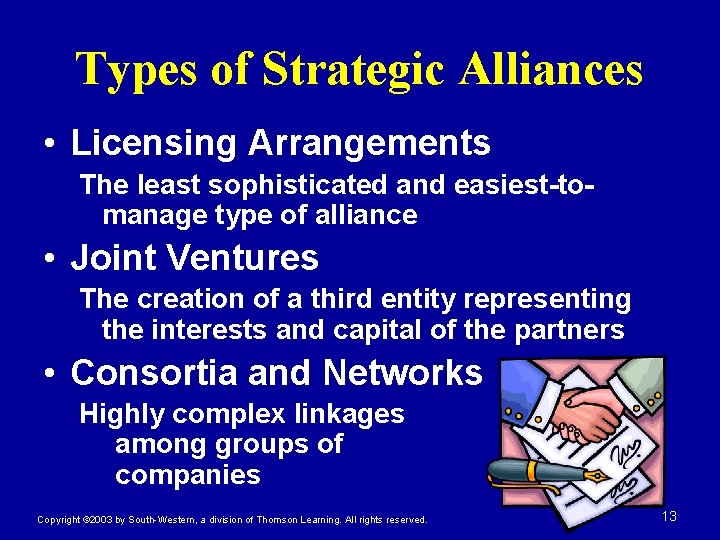 Types of Strategic Alliances

• Licensing Arrangements

The least sophisticated and easiest-to-manage type of alliance

• Joint Ventures

The creation of a third entity representing the interests and capital of the partners

• Consortia and Networks

Highly complex linkages among groups of companies

Copyright ©2003 by South-Western, a division of Thomson Learning. All rights reserved.

13